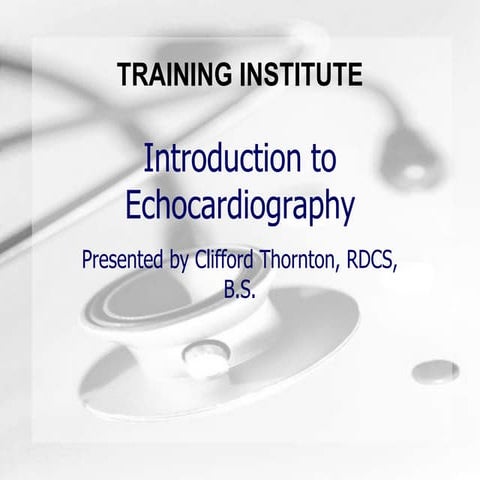 TRAINING INSTITUTE

Introduction to Echocardiography

Presented by Clifford Thornton, RDCS, B.S.